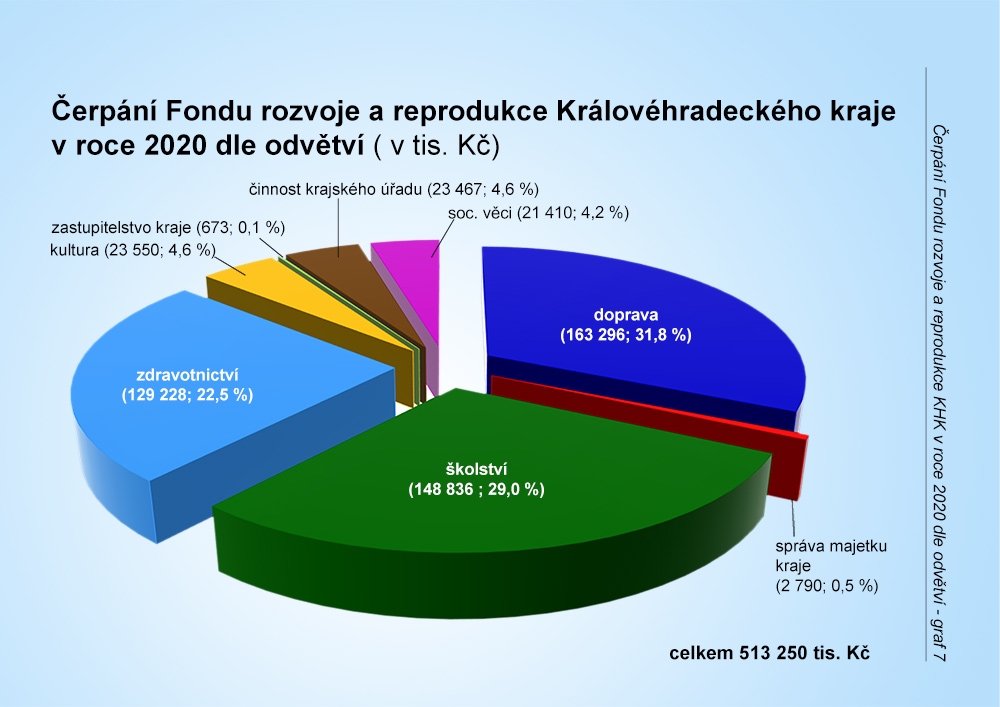 Čerpání Fondu rozvoje a reprodukce Královéhradeckého kraje v roce 2020 dle odvětví ( v tis. Kč)

činnost krajského úřadu (23 467; 4,6 %)
soc. věci (21 410; 4,2 %)
zastupitelstvo kraje (673; 0,1 %)
kultura (23 550; 4,6 %)
doprava (163 296; 31,8 %)
zdravotnictví (129 228; 22,5 %)
školství (148 836 ; 29,0 %)
správa majetku kraje (2 790; 0,5 %)

celkem 513 250 tis. Kč

Čerpání Fondu rozvoje a reprodukce KHK v roce 2020 dle odvětví - graf 7